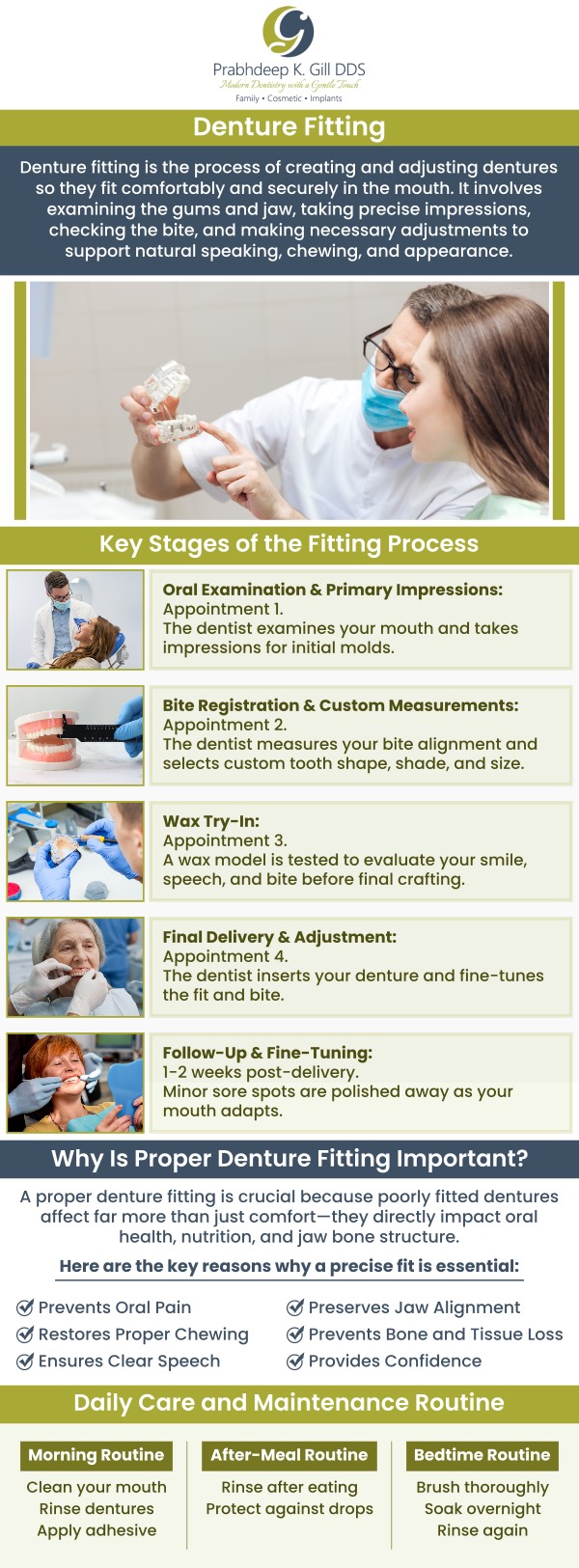 Prabhdeep K. Gill DDS
Modern Dentistry with a Gentle Touch
Family • Cosmetic • Implants

Denture Fitting

Denture fitting is the process of creating and adjusting dentures so they fit comfortably and securely in the mouth. It involves examining the gums and jaw, taking precise impressions, checking the bite, and making necessary adjustments to support natural speaking, chewing, and appearance.

Key Stages of the Fitting Process

Oral Examination & Primary Impressions:
Appointment 1.
The dentist examines your mouth and takes impressions for initial molds.

Bite Registration & Custom Measurements:
Appointment 2.
The dentist measures your bite alignment and selects custom tooth shape, shade, and size.

Wax Try-In:
Appointment 3.
A wax model is tested to evaluate your smile, speech, and bite before final crafting.

Final Delivery & Adjustment:
Appointment 4.
The dentist inserts your denture and fine-tunes the fit and bite.

Follow-Up & Fine-Tuning:
1-2 weeks post-delivery.
Minor sore spots are polished away as your mouth adapts.

Why Is Proper Denture Fitting Important?

A proper denture fitting is crucial because poorly fitted dentures affect far more than just comfort—they directly impact oral health, nutrition, and jaw bone structure.

Here are the key reasons why a precise fit is essential:

Prevents Oral Pain
Restores Proper Chewing
Ensures Clear Speech
Preserves Jaw Alignment
Prevents Bone and Tissue Loss
Provides Confidence

Daily Care and Maintenance Routine

Morning Routine
Clean your mouth
Rinse dentures
Apply adhesive

After-Meal Routine
Rinse after eating
Protect against drops

Bedtime Routine
Brush thoroughly
Soak overnight
Rinse again